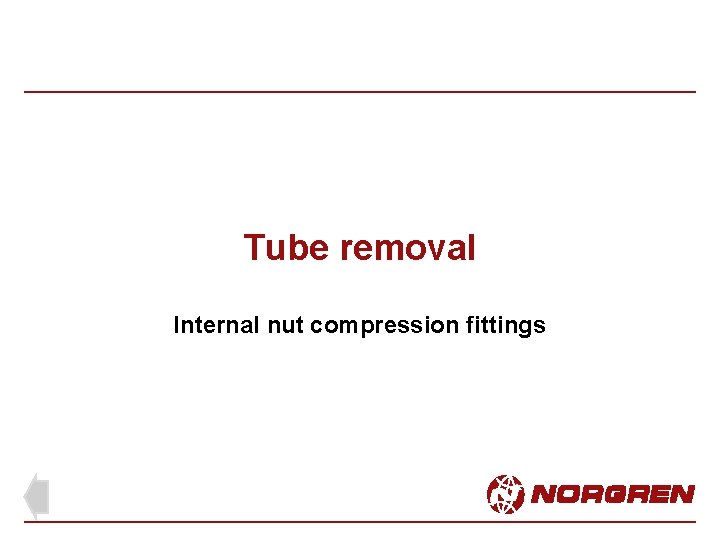 Tube removal

Internal nut compression fittings

NORGREN